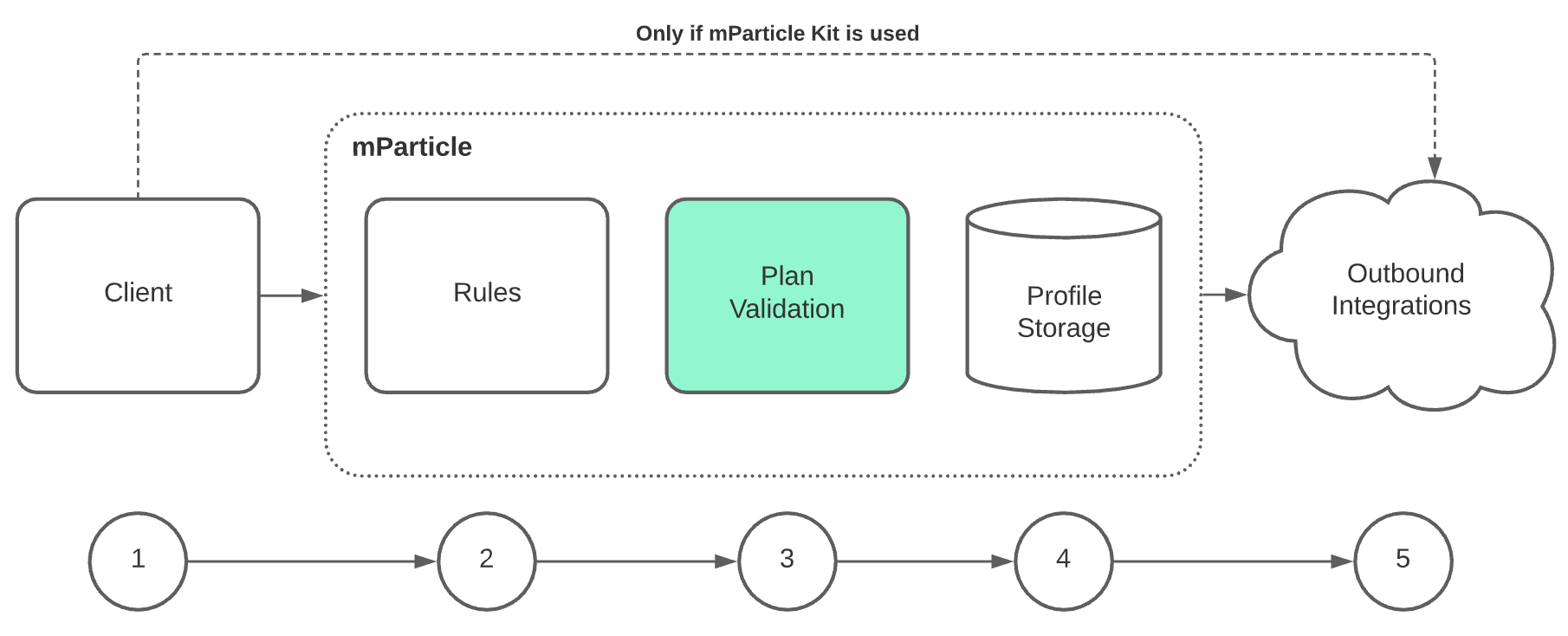 Only if mParticle Kit is used

mParticle

Client

Rules

Plan Validation

Profile Storage

Outbound Integrations

1

2

3

4

5